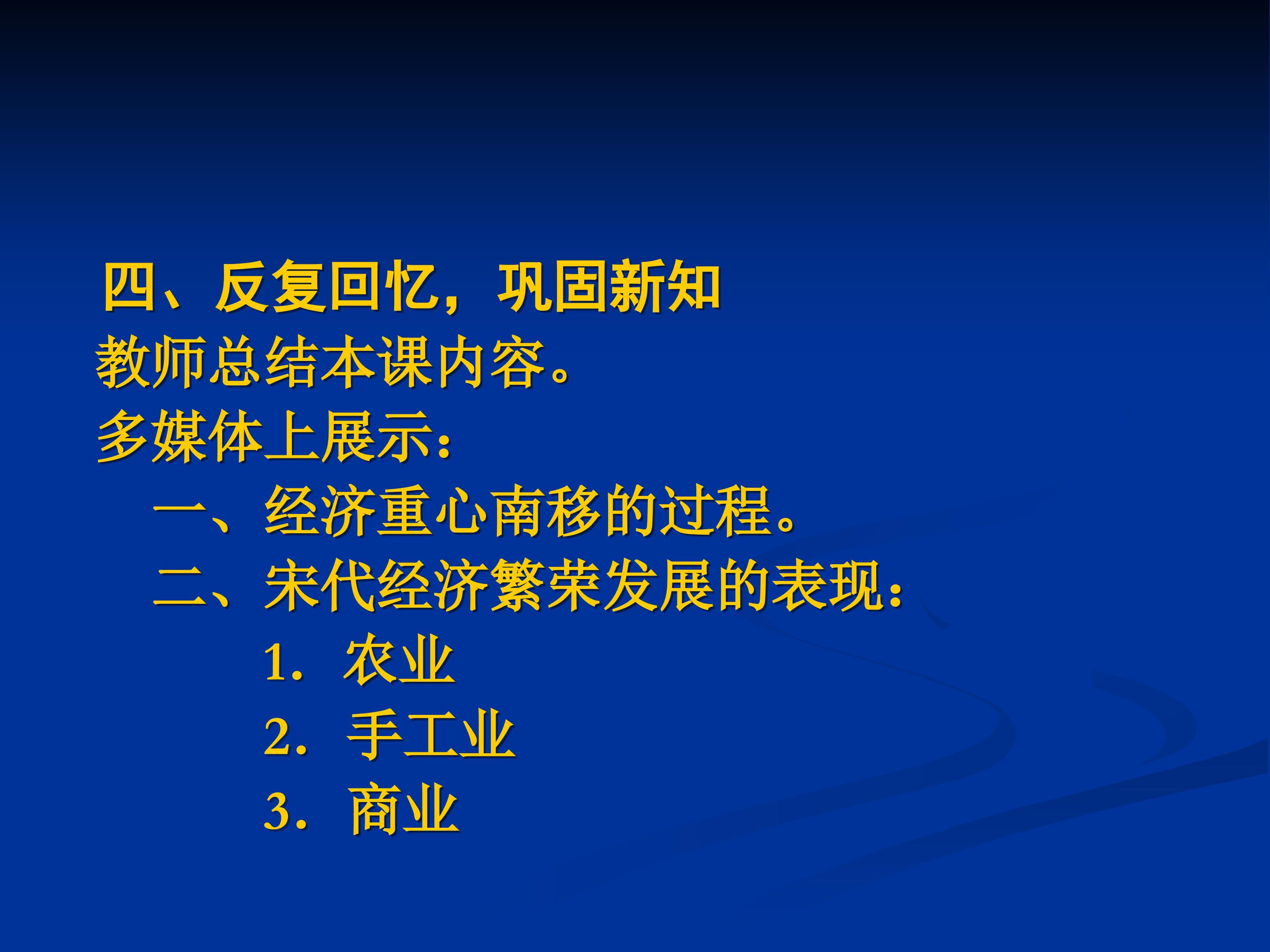 四、反复回忆，巩固新知

教师总结本课内容。

多媒体上展示：

一、经济重心南移的过程。

二、宋代经济繁荣发展的表现：

1．农业

2．手工业

3．商业